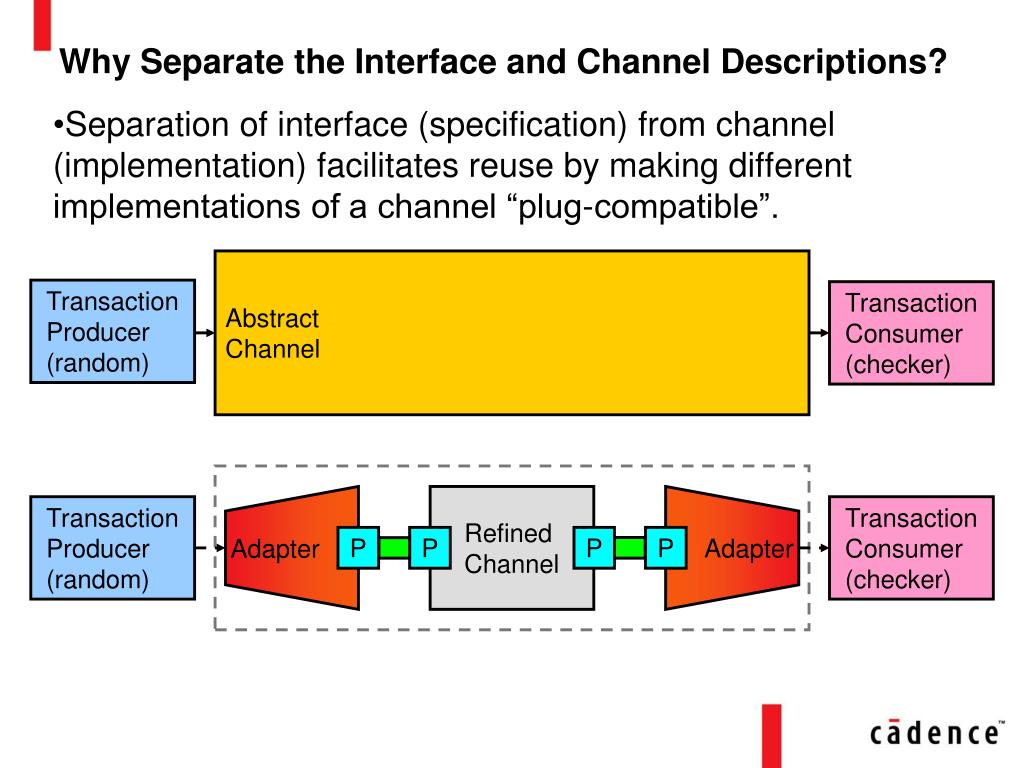 Why Separate the Interface and Channel Descriptions?

•Separation of interface (specification) from channel (implementation) facilitates reuse by making different implementations of a channel “plug-compatible”.

Transaction Producer (random)

Abstract Channel

Transaction Consumer (checker)

Transaction Producer (random)

Adapter

P

P

Refined Channel

P

P

Adapter

Transaction Consumer (checker)

cādence™